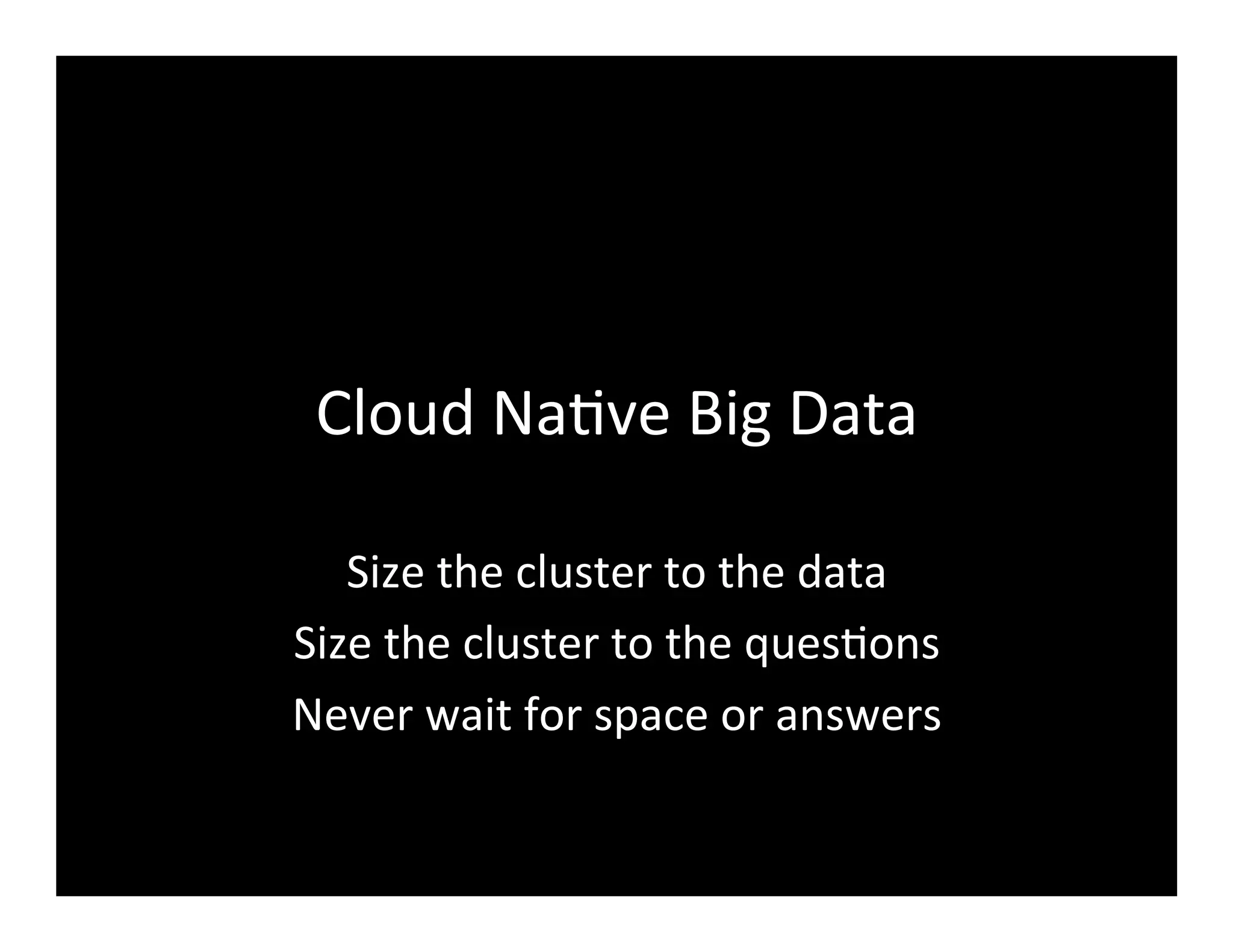 Cloud Native Big Data

Size the cluster to the data
Size the cluster to the questions
Never wait for space or answers